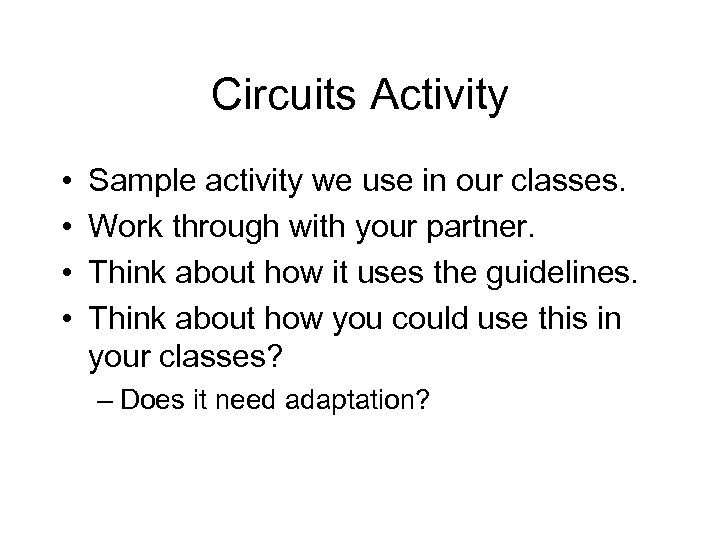 Circuits Activity

• Sample activity we use in our classes.
• Work through with your partner.
• Think about how it uses the guidelines.
• Think about how you could use this in your classes?
  – Does it need adaptation?